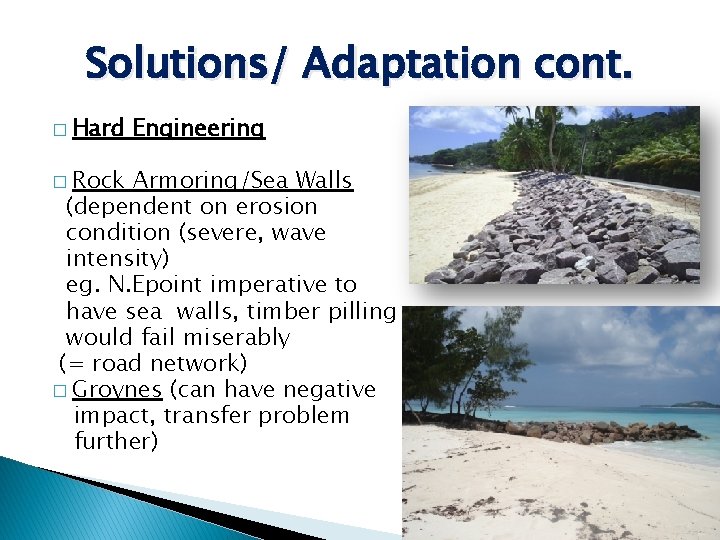 Solutions/ Adaptation cont.

□ Hard Engineering

□ Rock Armoring/Sea Walls (dependent on erosion condition (severe, wave intensity) eg. N.Epoint imperative to have sea walls, timber pilling would fail miserably (= road network)

□ Groynes (can have negative impact, transfer problem further)